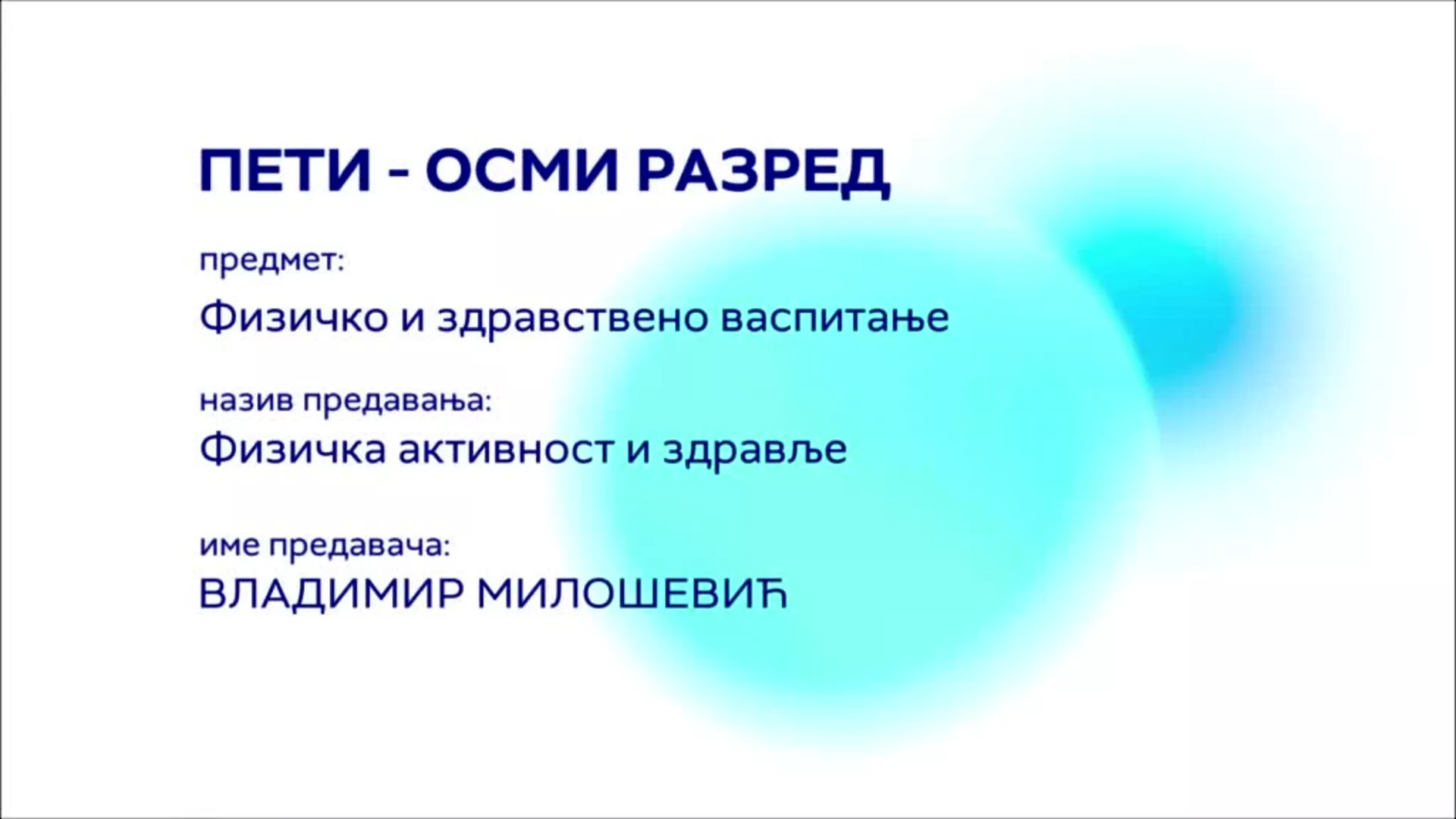 ПЕТИ - ОСМИ РАЗРЕД

предмет:
Физичко и здравствено васпитање

назив предавања:
Физичка активност и здравље

име предавача:
ВЛАДИМИР МИЛОШЕВИЋ